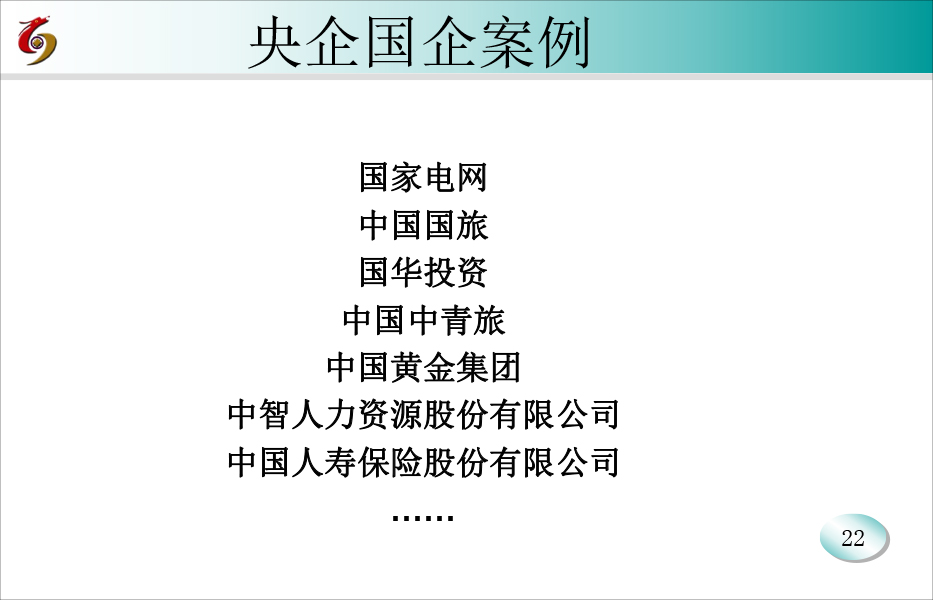 央企国企案例

国家电网
中国国旅
国华投资
中国中青旅
中国黄金集团
中智人力资源股份有限公司
中国人寿保险股份有限公司
……

22